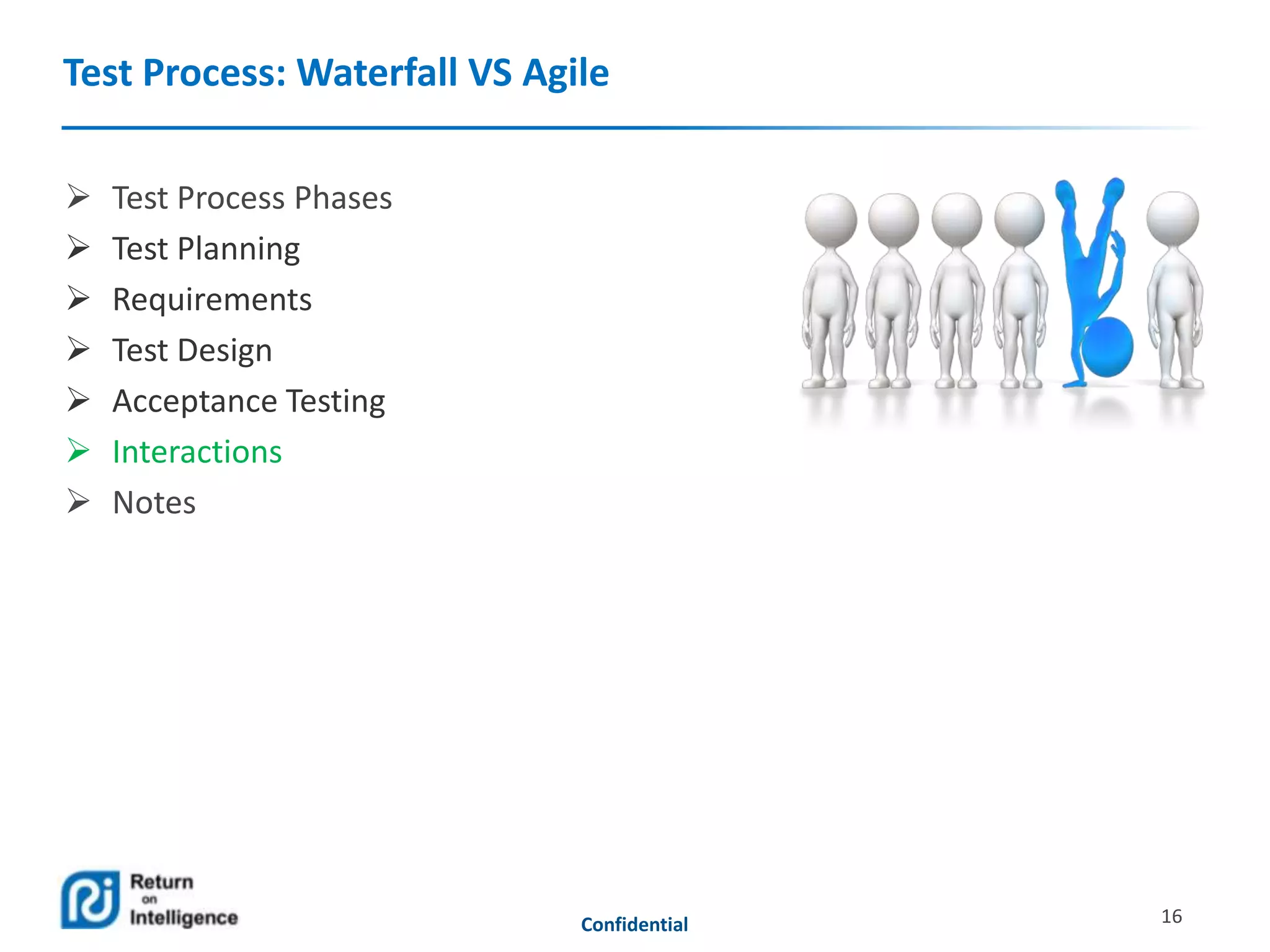 Test Process: Waterfall VS Agile

➢ Test Process Phases
➢ Test Planning
➢ Requirements
➢ Test Design
➢ Acceptance Testing
➢ Interactions
➢ Notes

Return on Intelligence

Confidential

16